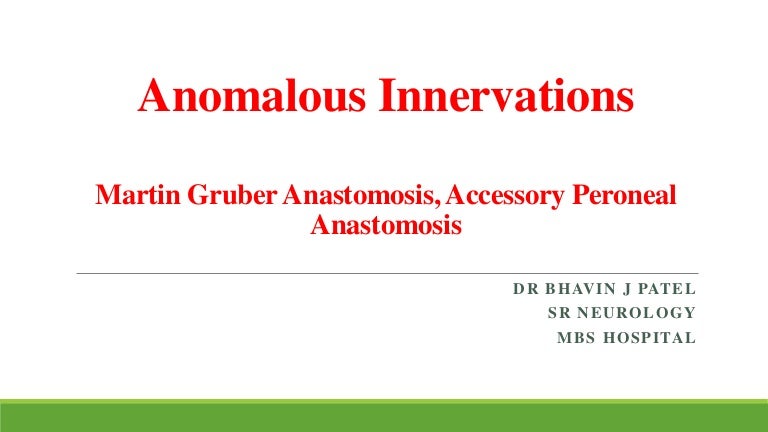 Anomalous Innervations

Martin Gruber Anastomosis, Accessory Peroneal Anastomosis

DR BHAVIN J PATEL
SR NEUROLOGY
MBS HOSPITAL